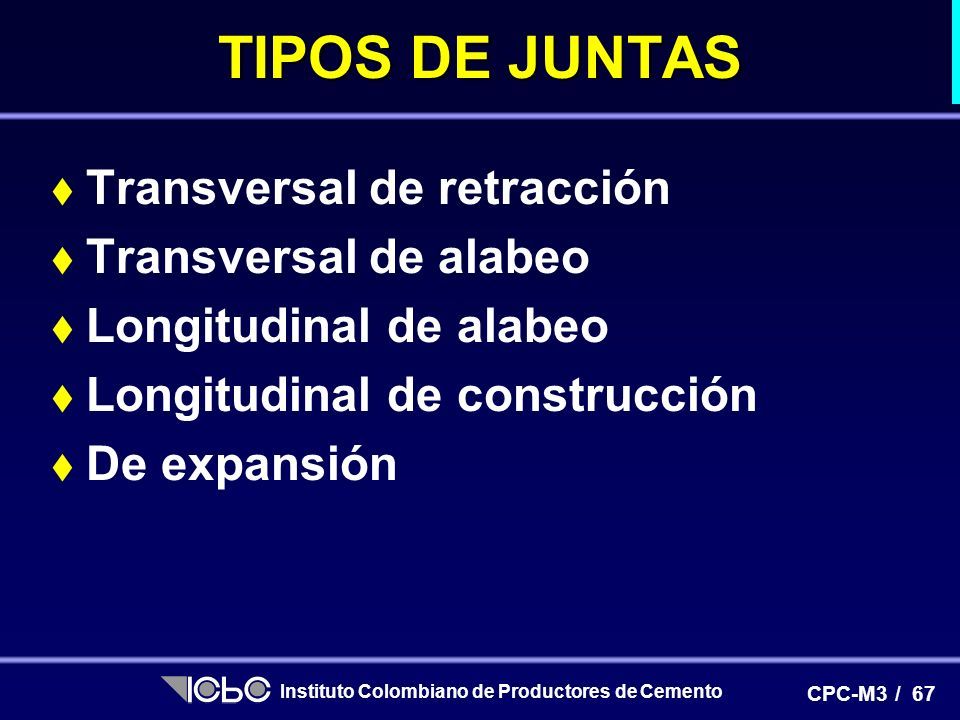 TIPOS DE JUNTAS

♦ Transversal de retracción
♦ Transversal de alabeo
♦ Longitudinal de alabeo
♦ Longitudinal de construcción
♦ De expansión

ICPC Instituto Colombiano de Productores de Cemento

CPC-M3 / 67